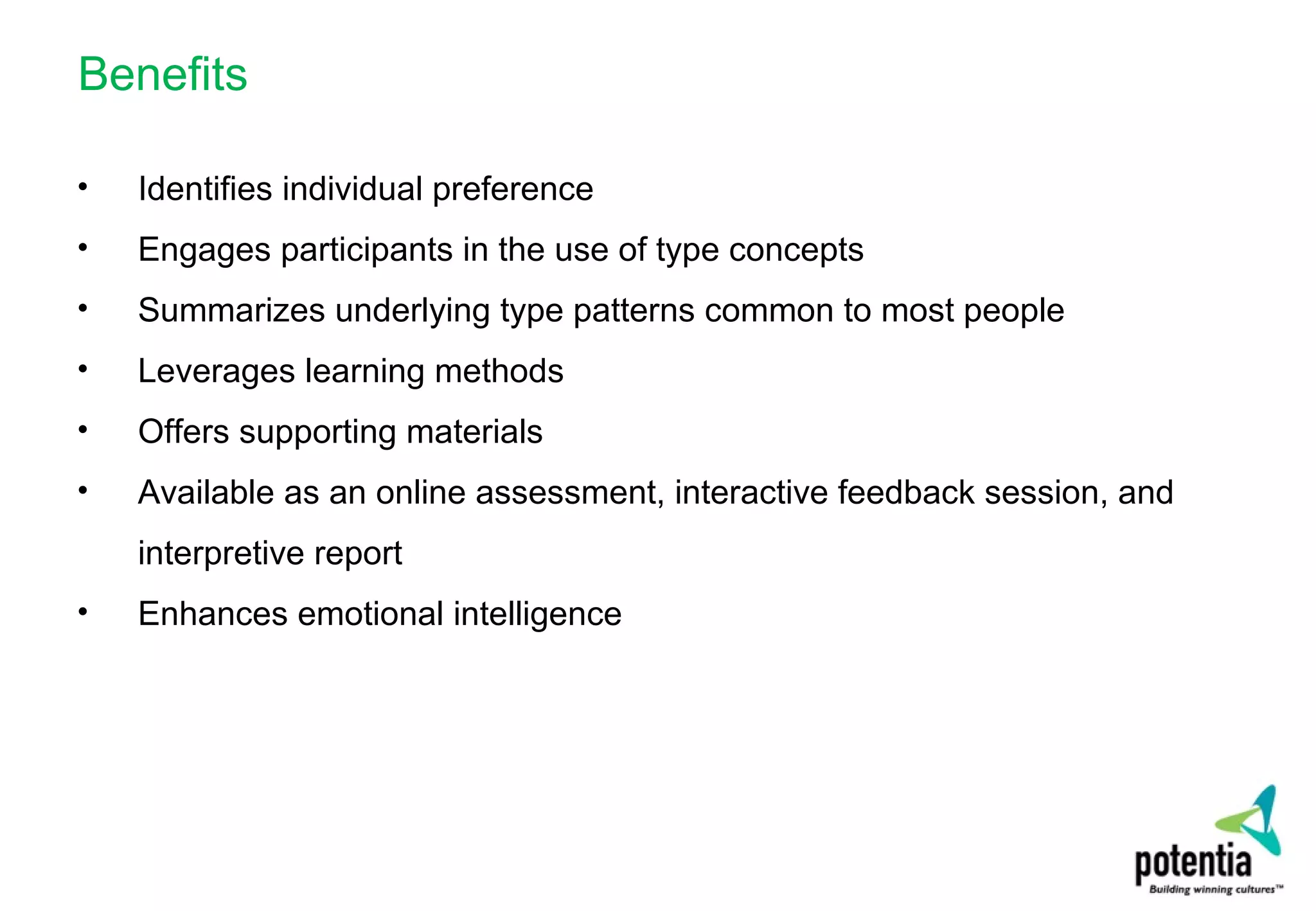 Benefits

• Identifies individual preference
• Engages participants in the use of type concepts
• Summarizes underlying type patterns common to most people
• Leverages learning methods
• Offers supporting materials
• Available as an online assessment, interactive feedback session, and interpretive report
• Enhances emotional intelligence

potentia
Building winning cultures™